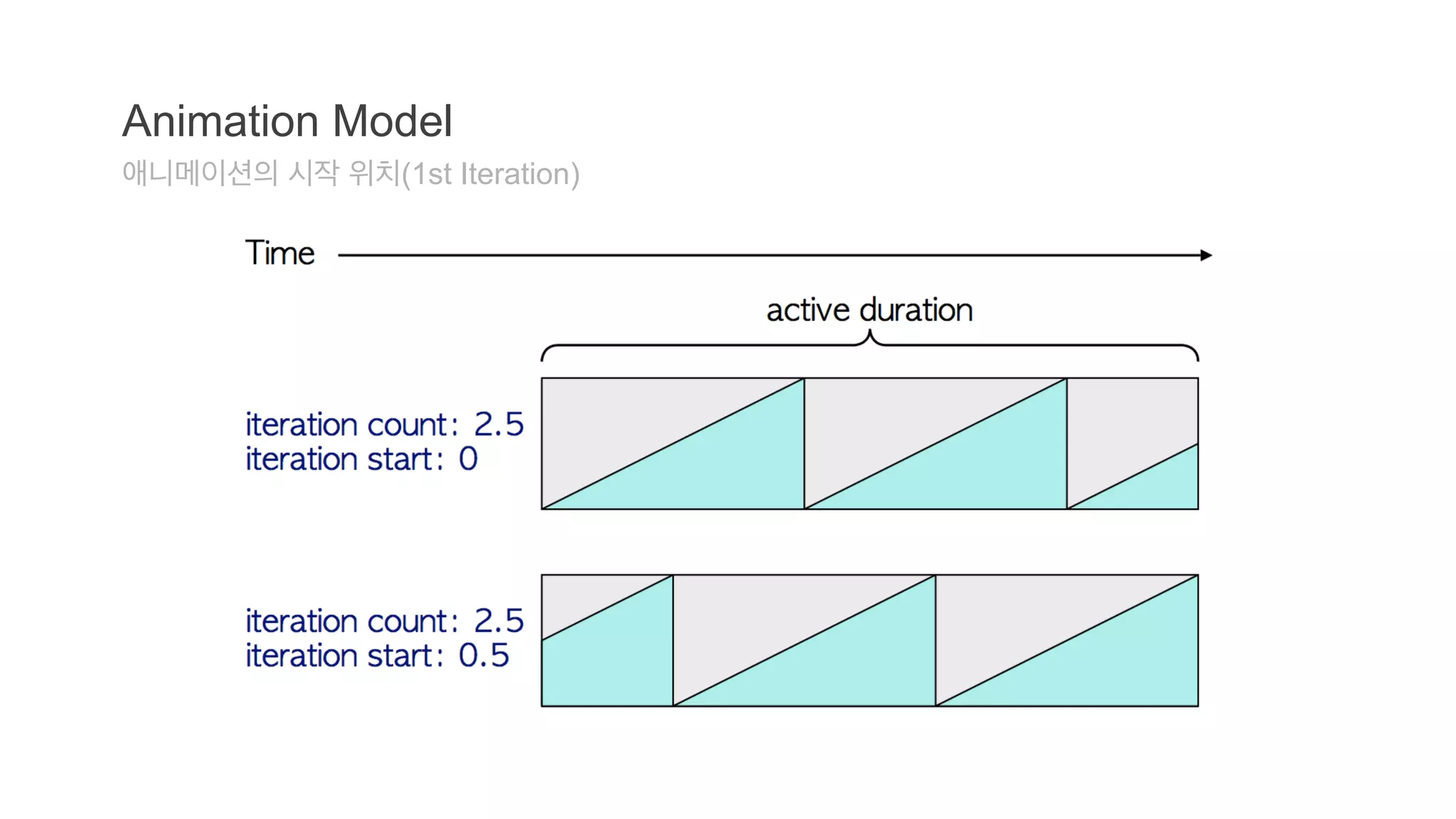 Animation Model

애니메이션의 시작 위치(1st Iteration)

Time

active duration

iteration count: 2.5
iteration start: 0

iteration count: 2.5
iteration start: 0.5